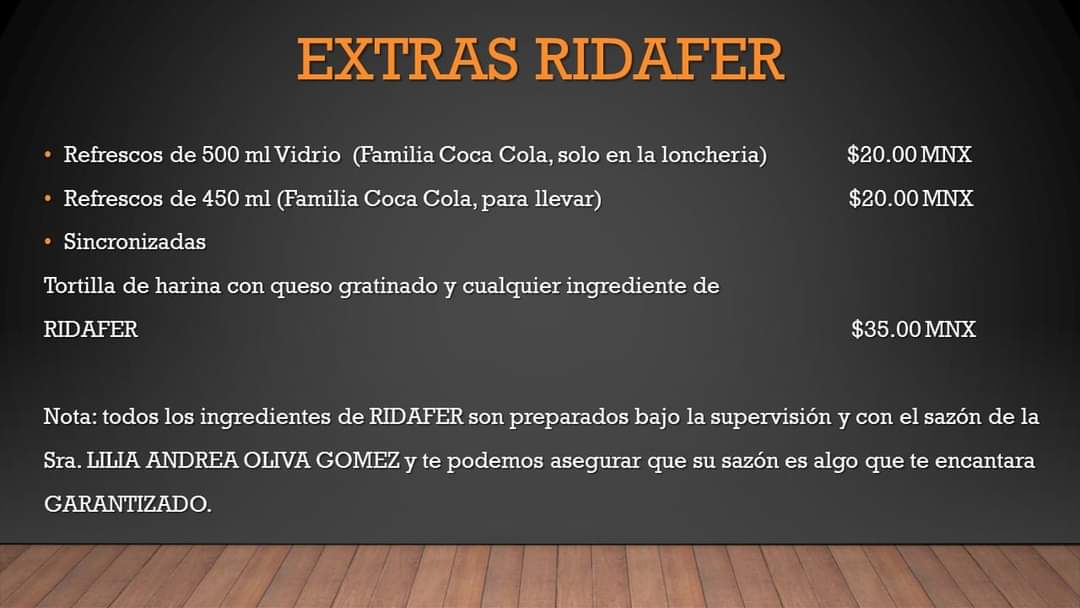 EXTRAS RIDAFER

• Refrescos de 500 ml Vidrio (Familia Coca Cola, solo en la loncheria) $20.00 MNX

• Refrescos de 450 ml (Familia Coca Cola, para llevar) $20.00 MNX

• Sincronizadas

Tortilla de harina con queso gratinado y cualquier ingrediente de RIDAFER $35.00 MNX

Nota: todos los ingredientes de RIDAFER son preparados bajo la supervisión y con el sazón de la Sra. LILIA ANDREA OLIVA GOMEZ y te podemos asegurar que su sazón es algo que te encantara GARANTIZADO.